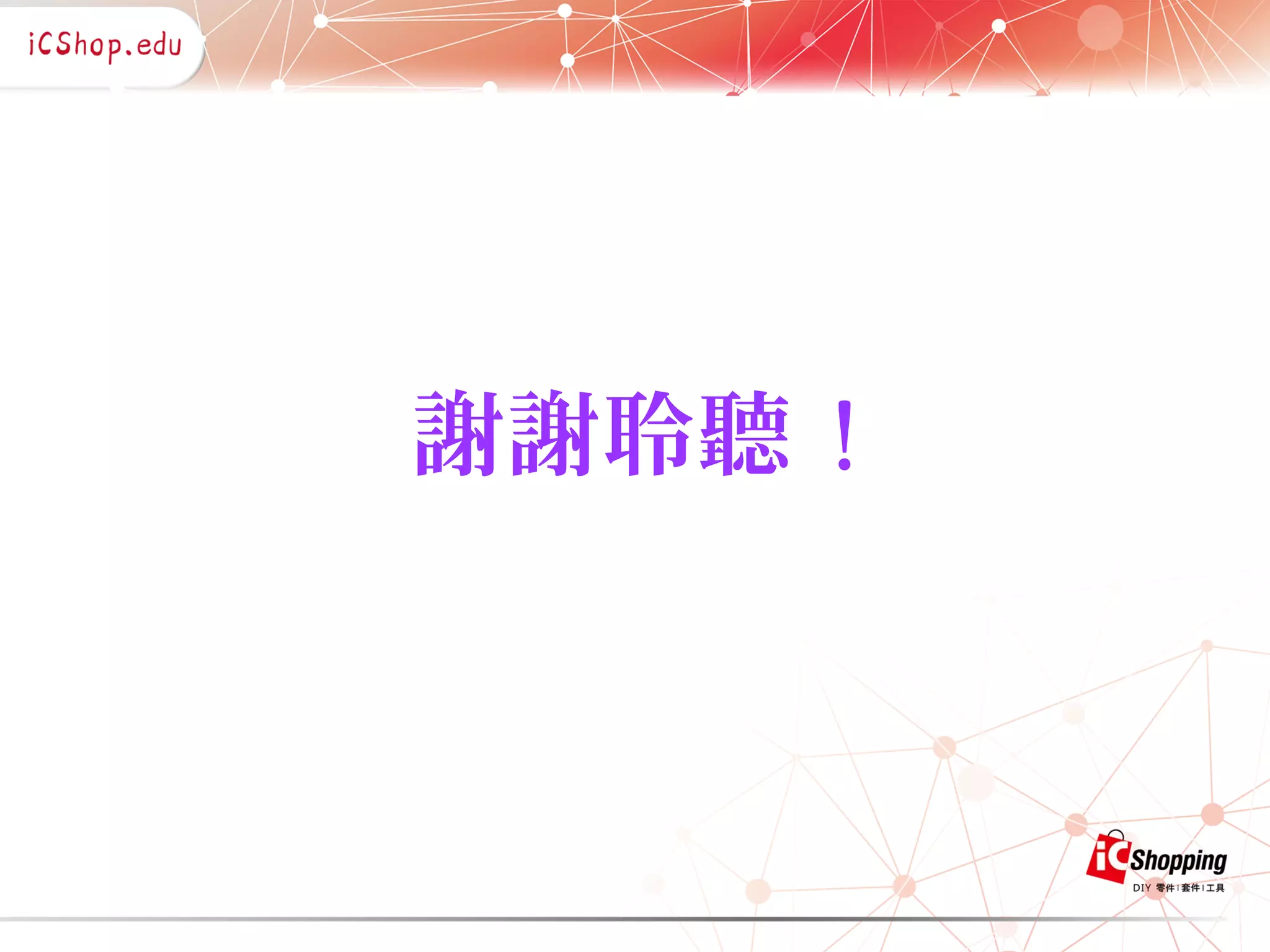 iCShop.edu

謝謝聆聽！

iC Shopping
DIY 零件 | 套件 | 工具